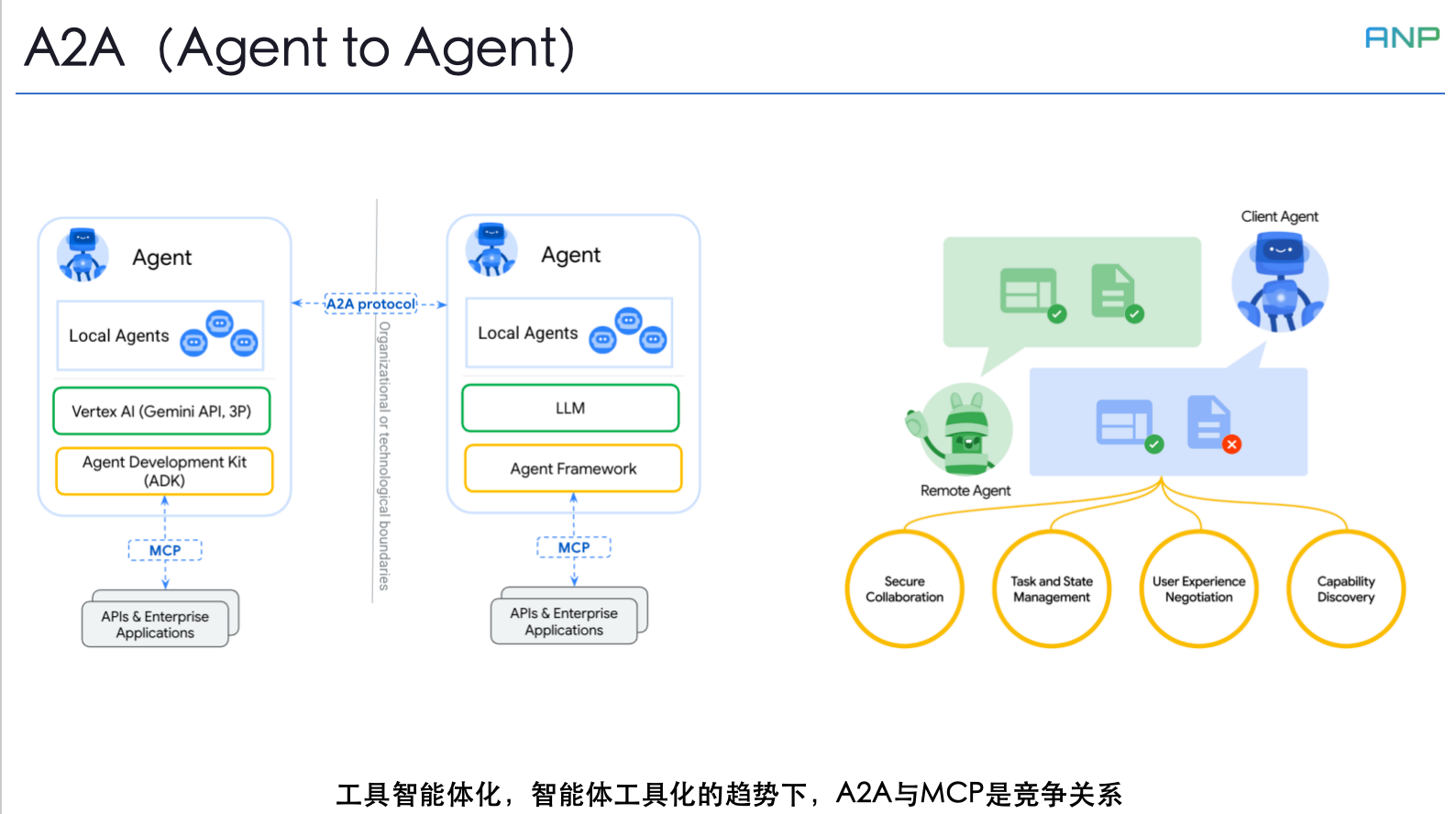 A2A（Agent to Agent)

ANP

Agent

Local Agents

Vertex AI (Gemini API, 3P)

Agent Development Kit (ADK)

MCP

APIs & Enterprise Applications

A2A protocol

Organizational or technological boundaries

Agent

Local Agents

LLM

Agent Framework

MCP

APIs & Enterprise Applications

Client Agent

Remote Agent

Secure Collaboration

Task and State Management

User Experience Negotiation

Capability Discovery

工具智能体化，智能体工具化的趋势下，A2A与MCP是竞争关系